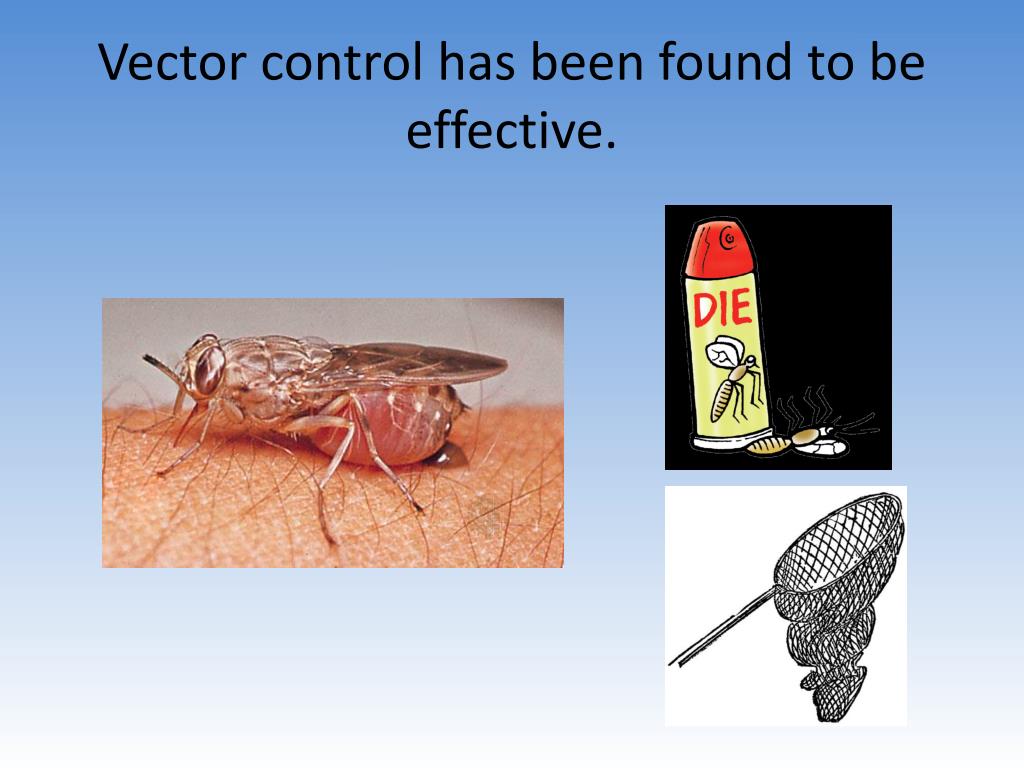 Vector control has been found to be effective.

DIE